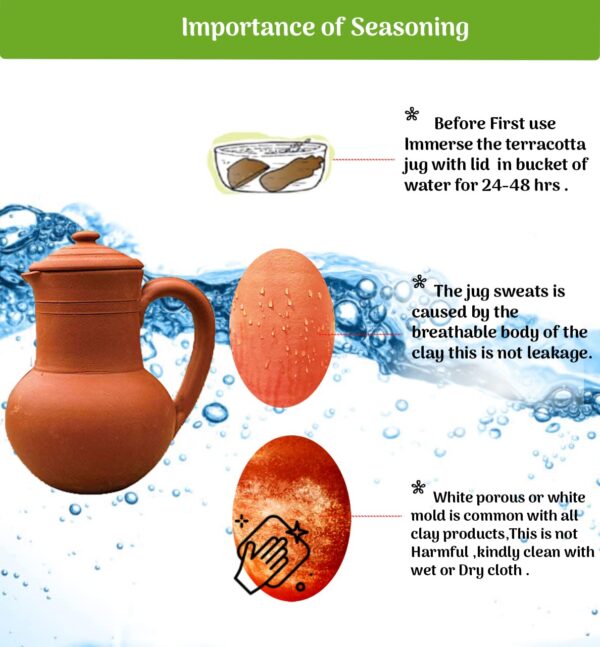 Importance of Seasoning

Before First use Immerse the terracotta jug with lid in bucket of water for 24-48 hrs .

The jug sweats is caused by the breathable body of the clay this is not leakage.

White porous or white mold is common with all clay products,This is not Harmful ,kindly clean with wet or Dry cloth .